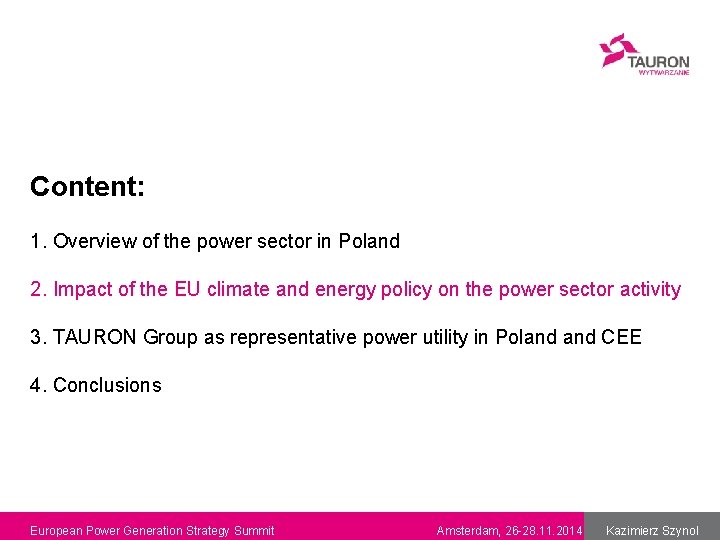 TAURON
WYTWARZANIE

Content:

1. Overview of the power sector in Poland

2. Impact of the EU climate and energy policy on the power sector activity

3. TAURON Group as representative power utility in Poland and CEE

4. Conclusions

European Power Generation Strategy Summit
Amsterdam, 26-28.11.2014
Kazimierz Szynol